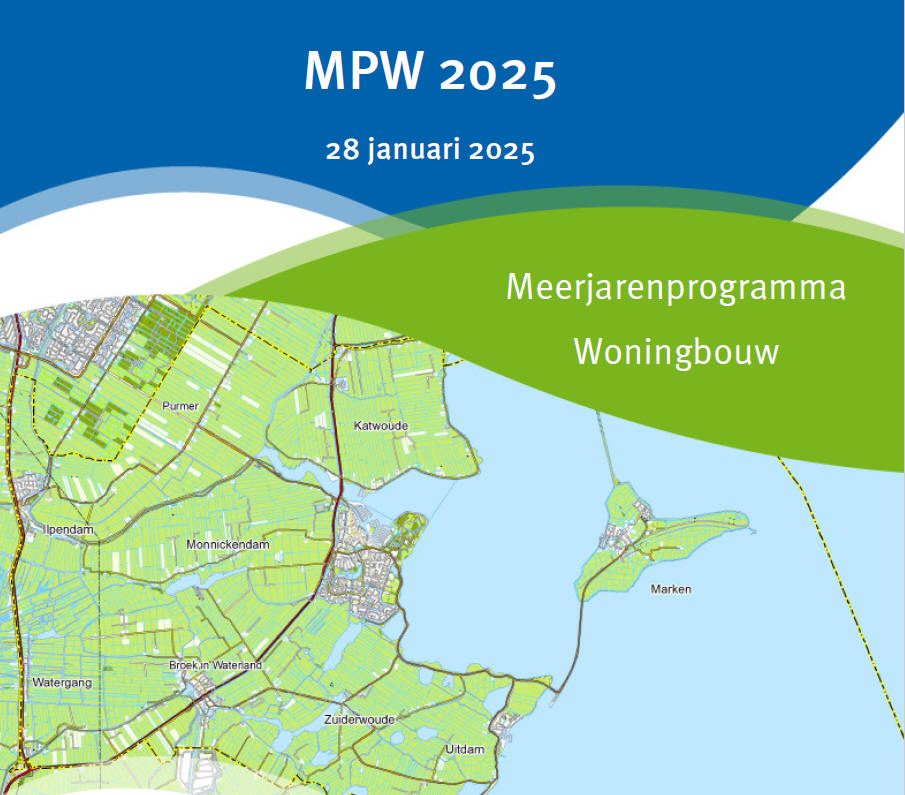 MPW 2025

28 januari 2025

Meerjarenprogramma
Woningbouw

Purmer

Katwoude

Ilpendam

Monnickendam

Marken

Broek in Waterland

Watergang

Zuiderwoude

Uitdam